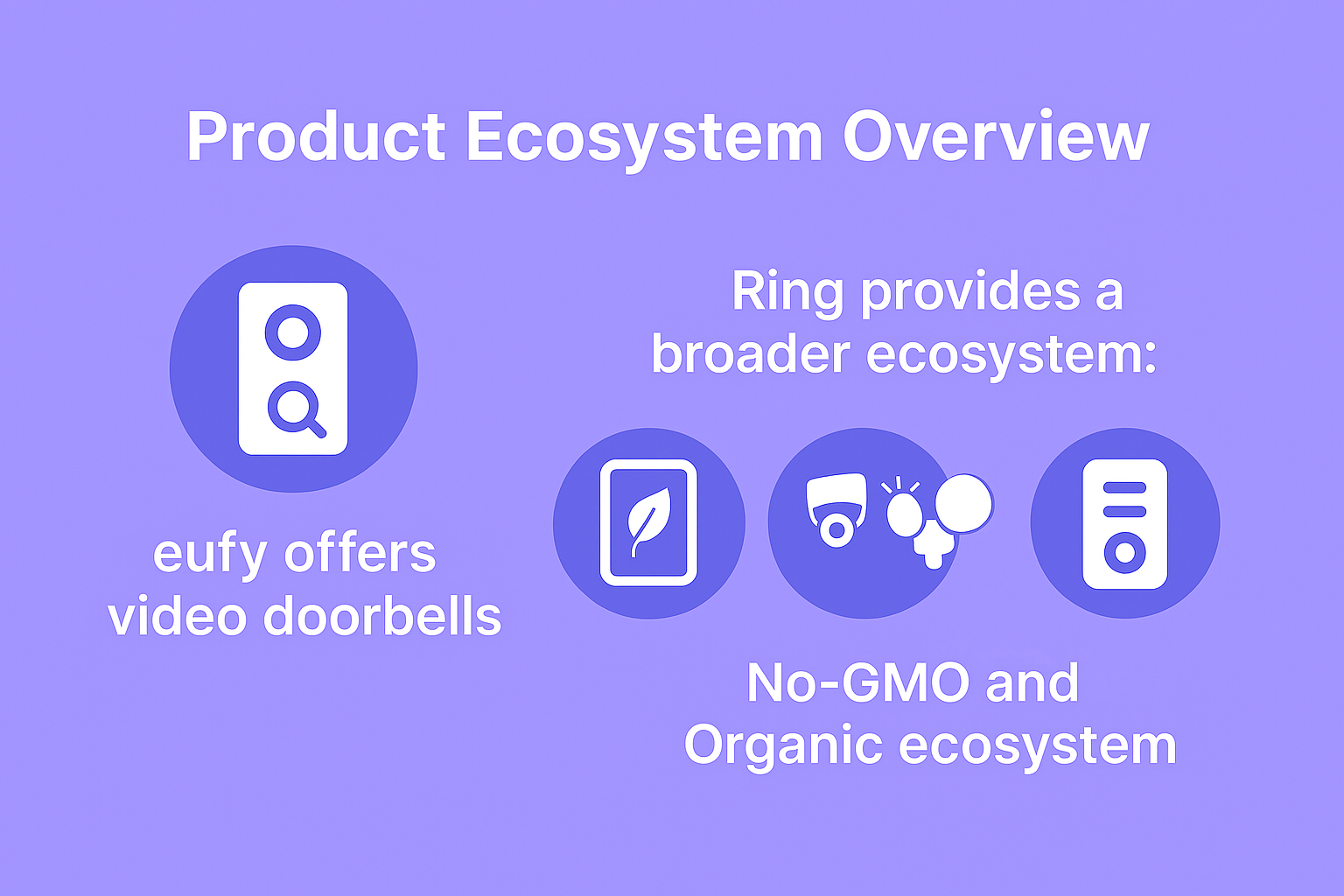 Product Ecosystem Overview

eufy offers video doorbells

Ring provides a broader ecosystem:

No-GMO and Organic ecosystem